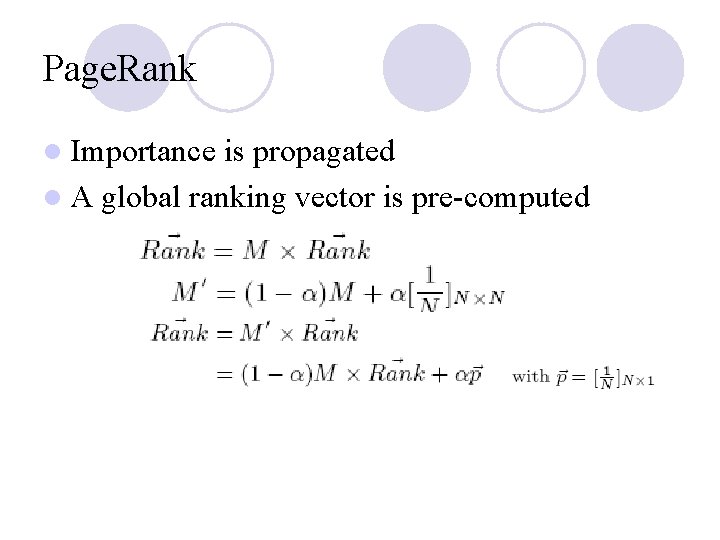 PageRank

Importance is propagated

A global ranking vector is pre-computed

$\vec{Rank} = M \times \vec{Rank}$

$M' = (1-\alpha)M + \alpha[\frac{1}{N}]_{N \times N}$

$\vec{Rank} = M' \times \vec{Rank}$

$= (1-\alpha)M \times \vec{Rank} + \alpha\vec{p}$ with $\vec{p} = [\frac{1}{N}]_{N \times 1}$